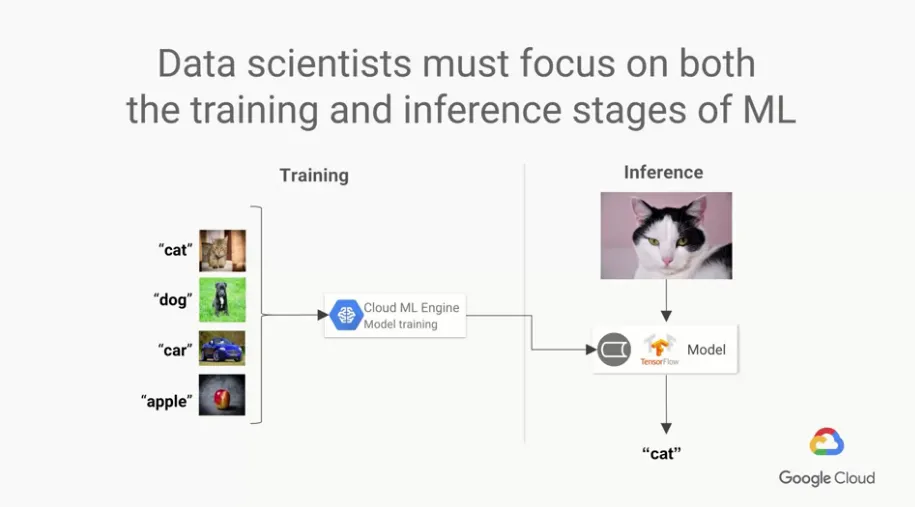 Data scientists must focus on both the training and inference stages of ML

Training

"cat"

"dog"

"car"

"apple"

Cloud ML Engine
Model training

Inference

TensorFlow

Model

"cat"

Google Cloud